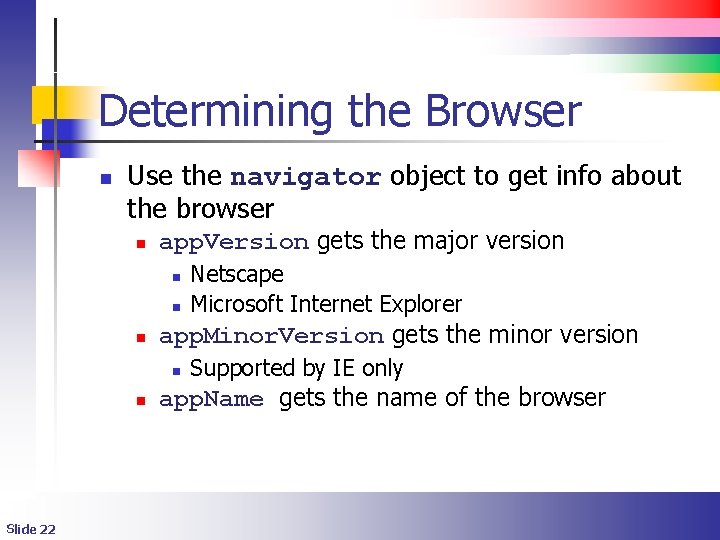 Determining the Browser

- Use the navigator object to get info about the browser
  - appVersion gets the major version
    - Netscape
    - Microsoft Internet Explorer
  - appMinorVersion gets the minor version
    - Supported by IE only
  - appName gets the name of the browser

Slide 22